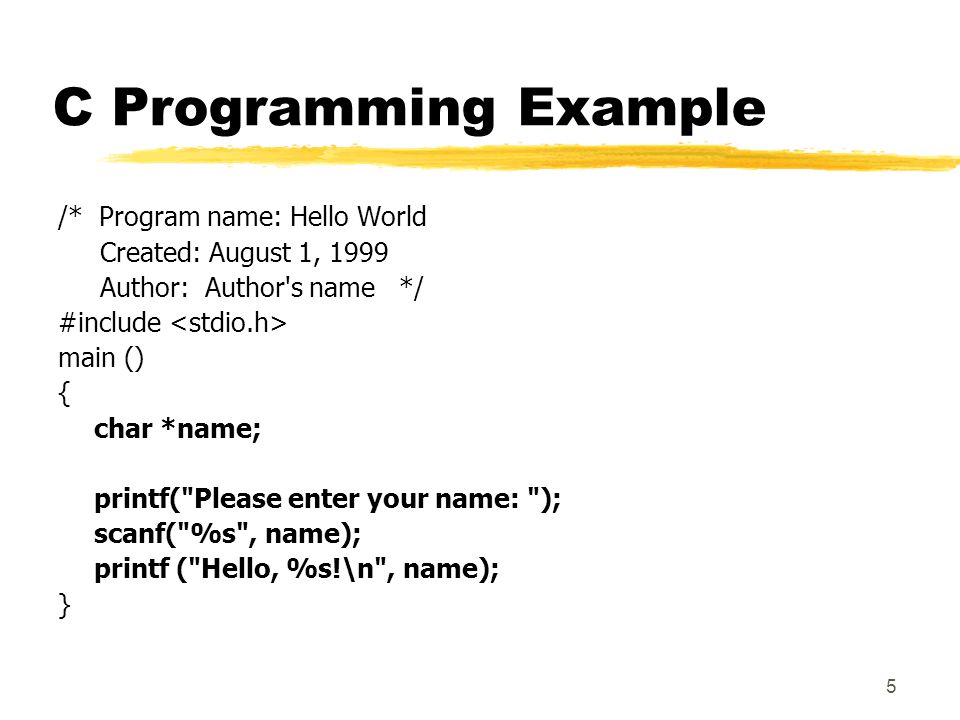 C Programming Example

/* Program name: Hello World
Created: August 1, 1999
Author: Author's name */
#include <stdio.h>
main ()
{
char *name;

printf("Please enter your name: ");
scanf("%s", name);
printf ("Hello, %s!\n", name);
}

5